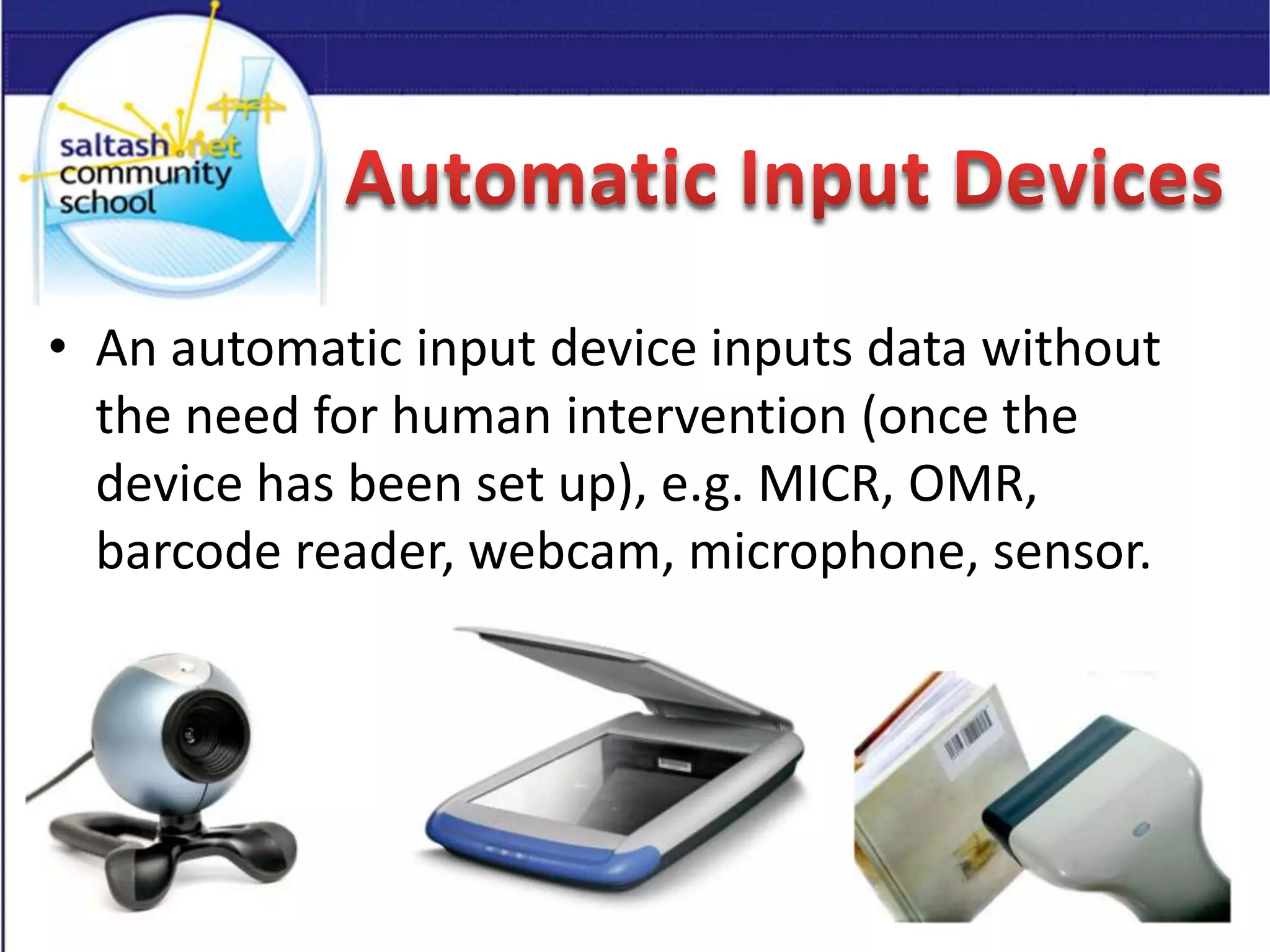 saltash.net community school

Automatic Input Devices

• An automatic input device inputs data without the need for human intervention (once the device has been set up), e.g. MICR, OMR, barcode reader, webcam, microphone, sensor.